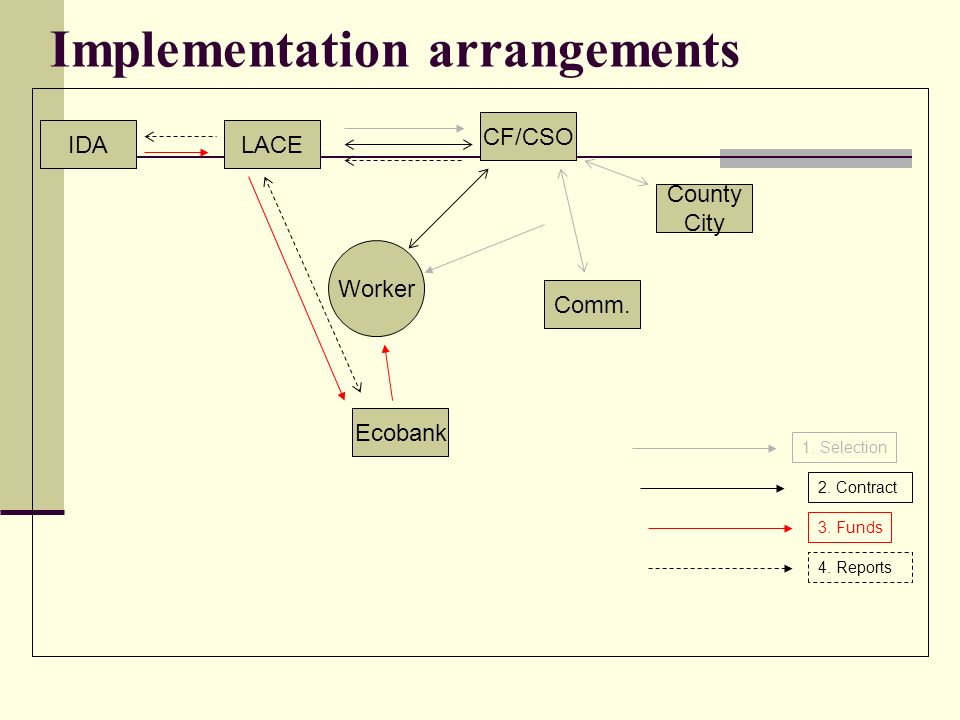 Implementation arrangements

IDA

LACE

CF/CSO

County City

Worker

Comm.

Ecobank

1. Selection

2. Contract

3. Funds

4. Reports